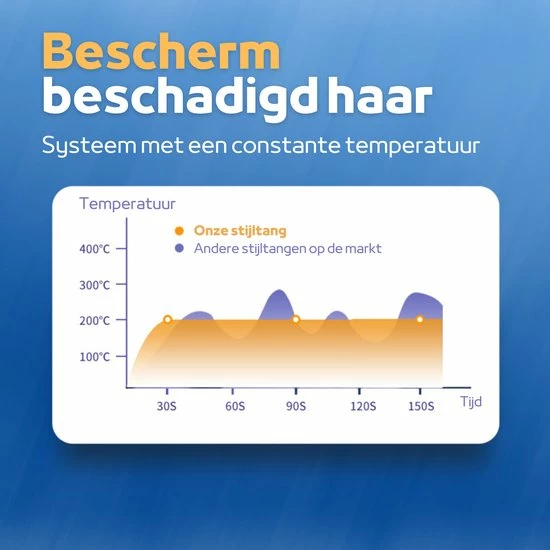 Bescherm beschadigd haar

Systeem met een constante temperatuur

Temperatuur

Onze stijltang
Andere stijltangen op de markt

400°C
300°C
200°C
100°C

30S
60S
90S
120S
150S
Tijd